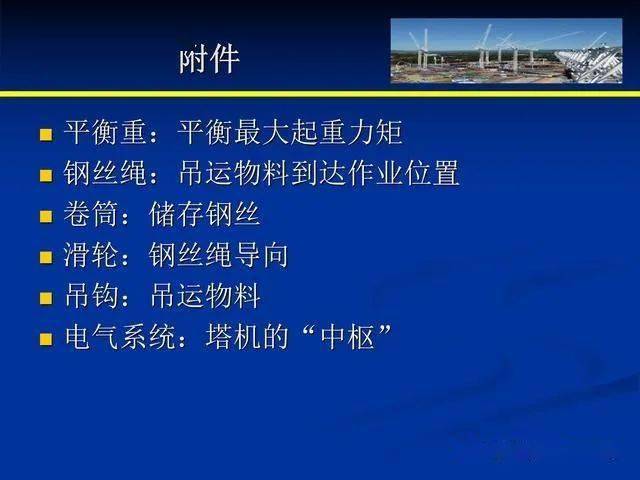 附件

平衡重：平衡最大起重力矩
钢丝绳：吊运物料到达作业位置
卷筒：储存钢丝
滑轮：钢丝绳导向
吊钩：吊运物料
电气系统：塔机的“中枢”